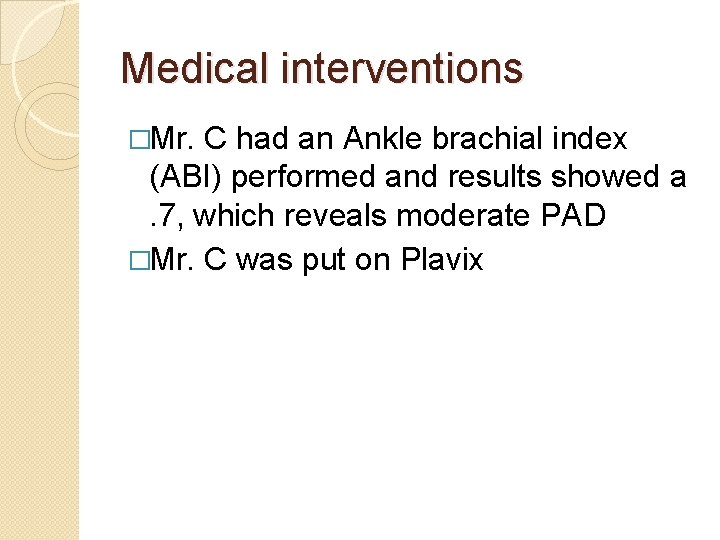 Medical interventions

□Mr. C had an Ankle brachial index (ABI) performed and results showed a .7, which reveals moderate PAD

□Mr. C was put on Plavix